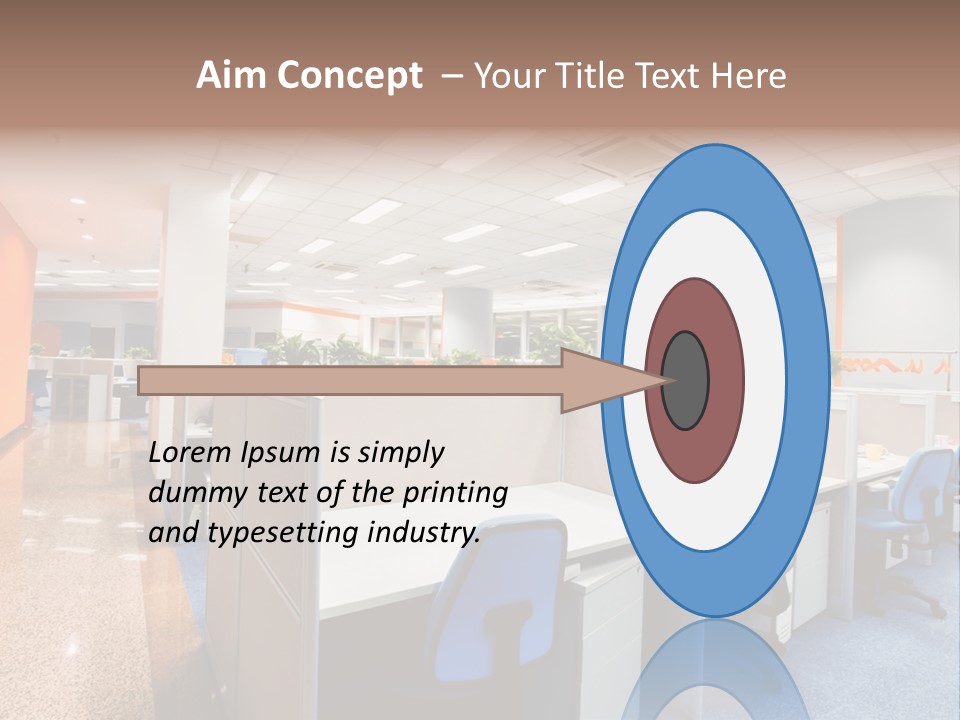 Aim Concept – Your Title Text Here

Lorem Ipsum is simply dummy text of the printing and typesetting industry.